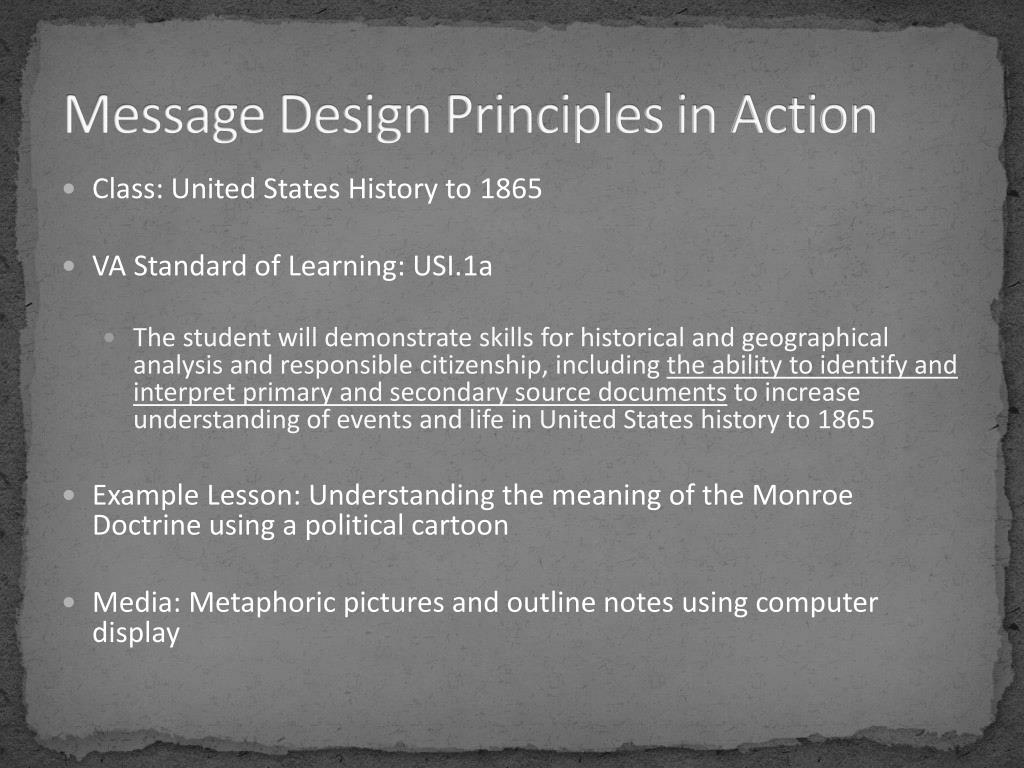 Message Design Principles in Action

Class: United States History to 1865

VA Standard of Learning: USI.1a

The student will demonstrate skills for historical and geographical analysis and responsible citizenship, including the ability to identify and interpret primary and secondary source documents to increase understanding of events and life in United States history to 1865

Example Lesson: Understanding the meaning of the Monroe Doctrine using a political cartoon

Media: Metaphoric pictures and outline notes using computer display